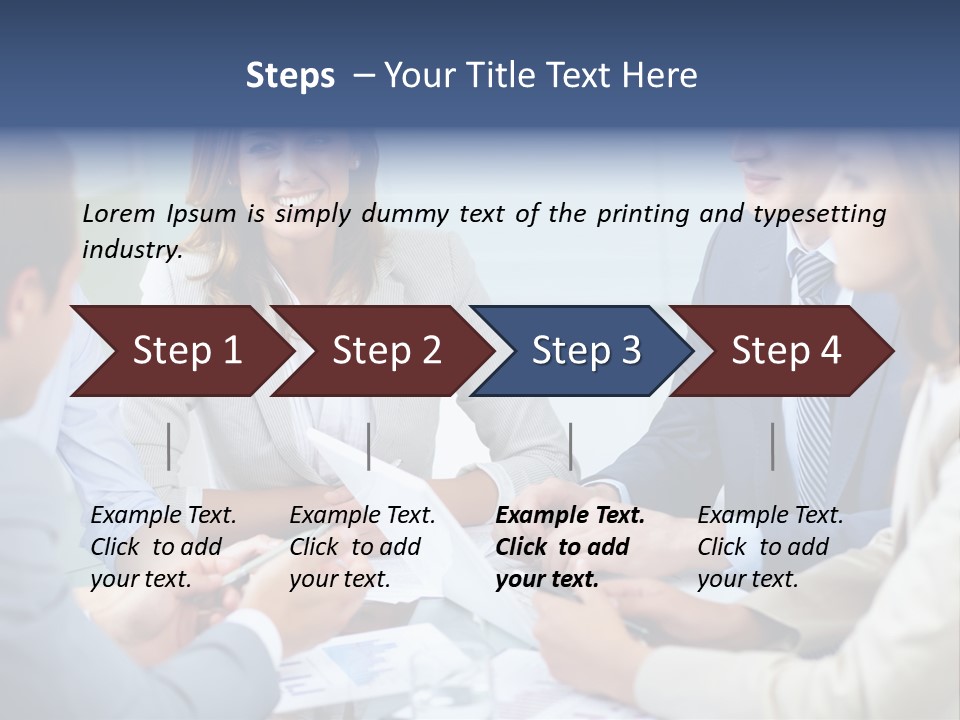 Steps – Your Title Text Here

Lorem Ipsum is simply dummy text of the printing and typesetting industry.

Step 1

Step 2

Step 3

Step 4

Example Text. Click to add your text.

Example Text. Click to add your text.

Example Text. Click to add your text.

Example Text. Click to add your text.